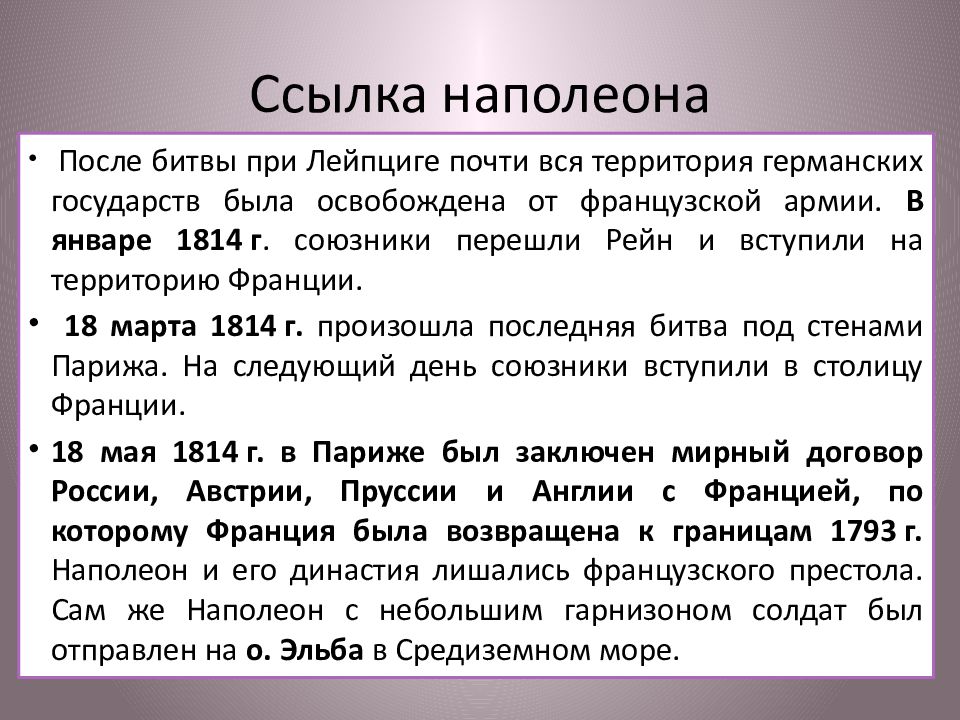 Ссылка наполеона

• После битвы при Лейпциге почти вся территория германских государств была освобождена от французской армии. В январе 1814 г. союзники перешли Рейн и вступили на территорию Франции.

• 18 марта 1814 г. произошла последняя битва под стенами Парижа. На следующий день союзники вступили в столицу Франции.

• 18 мая 1814 г. в Париже был заключен мирный договор России, Австрии, Пруссии и Англии с Францией, по которому Франция была возвращена к границам 1793 г. Наполеон и его династия лишались французского престола. Сам же Наполеон с небольшим гарнизоном солдат был отправлен на о. Эльба в Средиземном море.